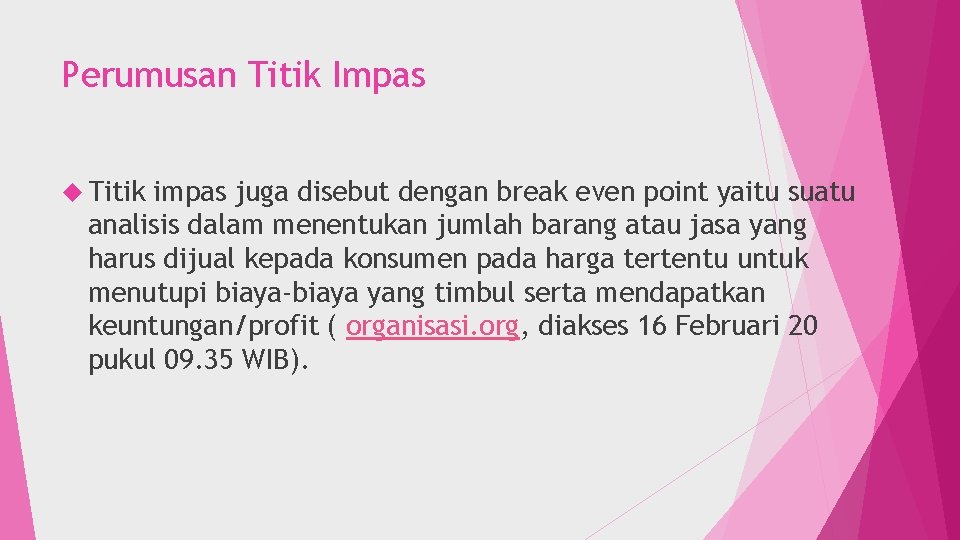 Perumusan Titik Impas

Titik impas juga disebut dengan break even point yaitu suatu analisis dalam menentukan jumlah barang atau jasa yang harus dijual kepada konsumen pada harga tertentu untuk menutupi biaya-biaya yang timbul serta mendapatkan keuntungan/profit ( organisasi.org, diakses 16 Februari 20 pukul 09.35 WIB).